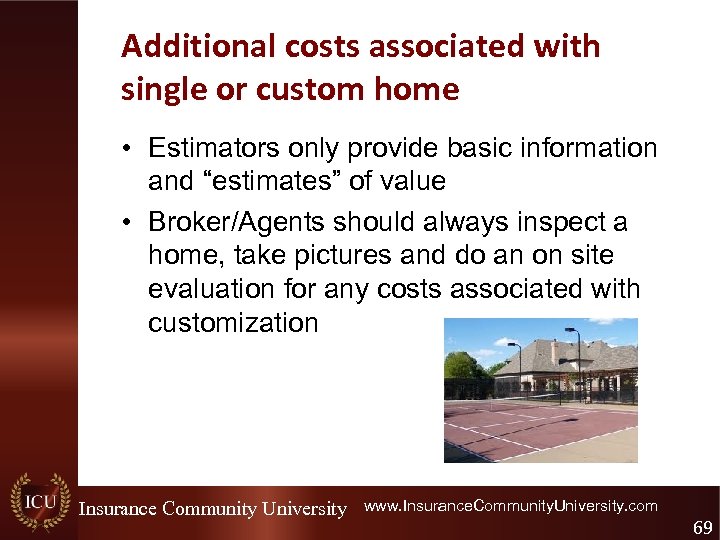 Additional costs associated with single or custom home

• Estimators only provide basic information and “estimates” of value

• Broker/Agents should always inspect a home, take pictures and do an on site evaluation for any costs associated with customization

ICU

Insurance Community University www.InsuranceCommunityUniversity.com

69